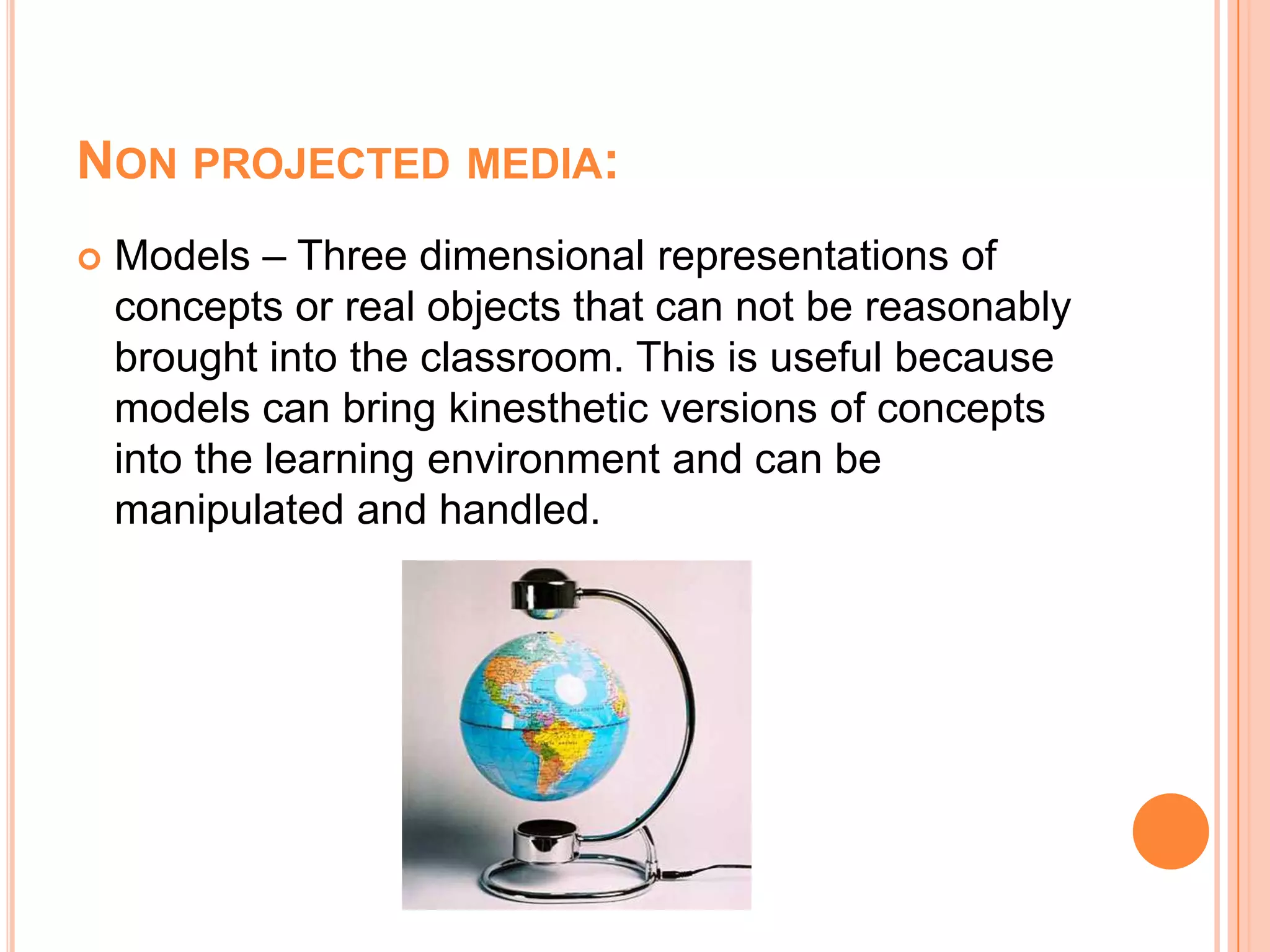 NON PROJECTED MEDIA:

Models – Three dimensional representations of concepts or real objects that can not be reasonably brought into the classroom. This is useful because models can bring kinesthetic versions of concepts into the learning environment and can be manipulated and handled.